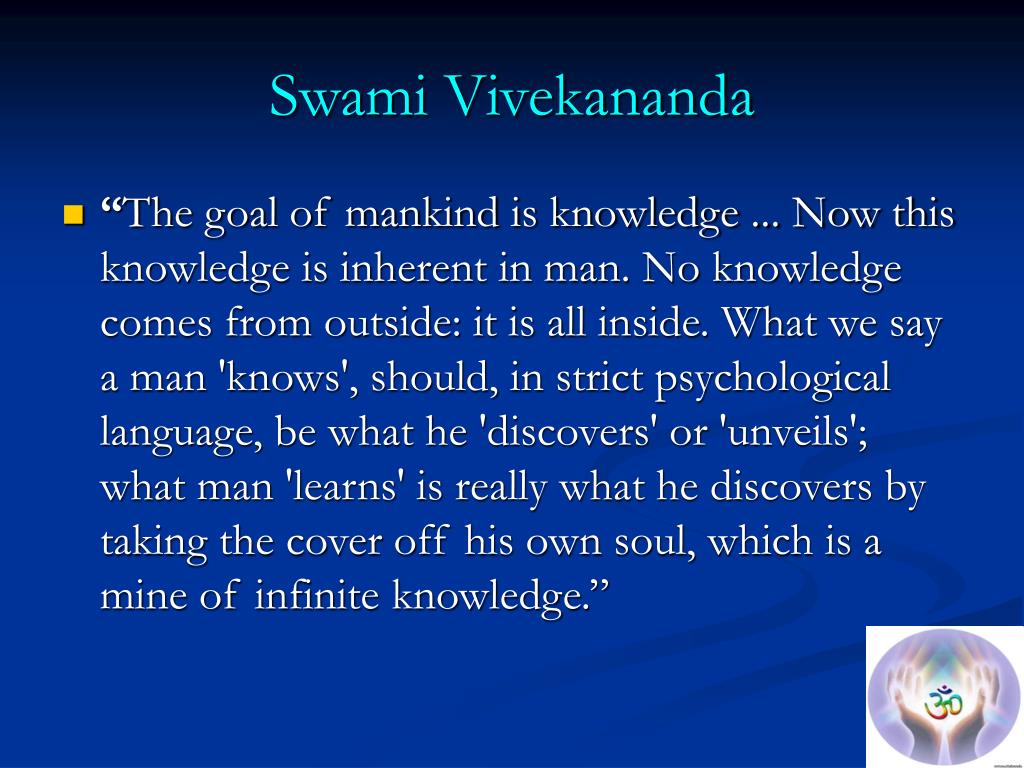 Swami Vivekananda

“The goal of mankind is knowledge ... Now this knowledge is inherent in man. No knowledge comes from outside: it is all inside. What we say a man 'knows', should, in strict psychological language, be what he 'discovers' or 'unveils'; what man 'learns' is really what he discovers by taking the cover off his own soul, which is a mine of infinite knowledge.”

ॐ